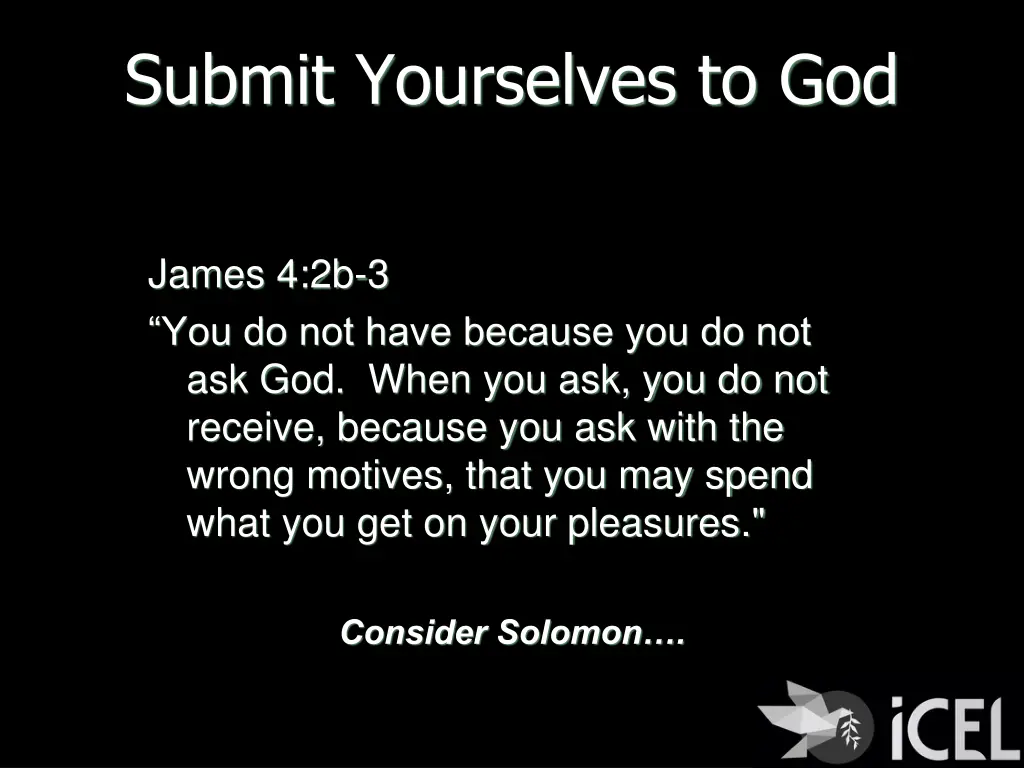 Submit Yourselves to God

James 4:2b-3

“You do not have because you do not ask God. When you ask, you do not receive, because you ask with the wrong motives, that you may spend what you get on your pleasures."

Consider Solomon….

iCEL